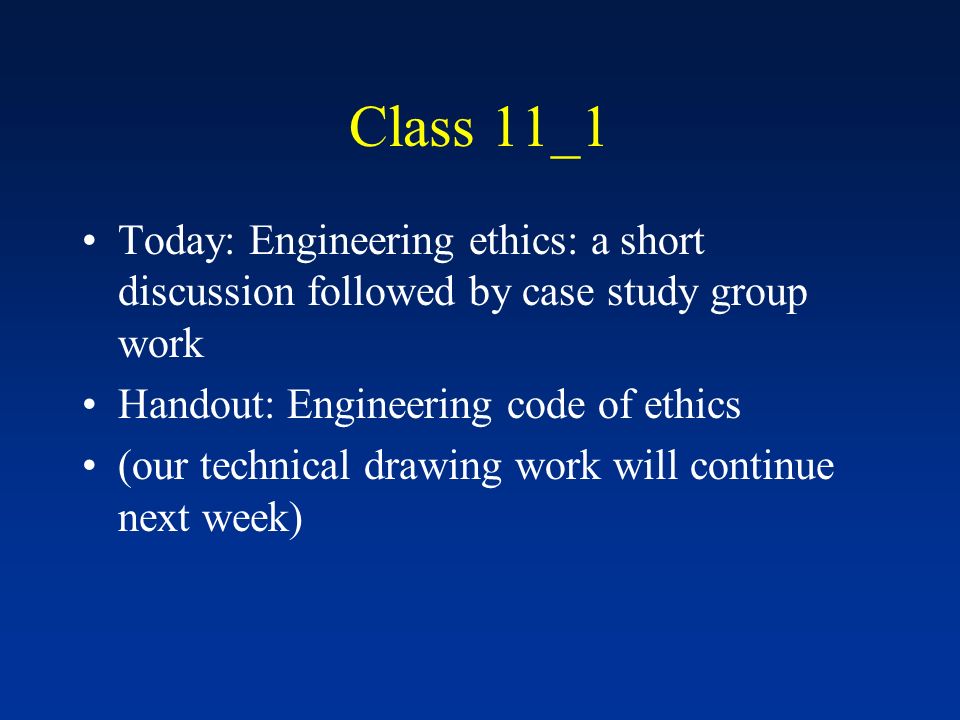 Class 11_1

• Today: Engineering ethics: a short discussion followed by case study group work
• Handout: Engineering code of ethics
• (our technical drawing work will continue next week)